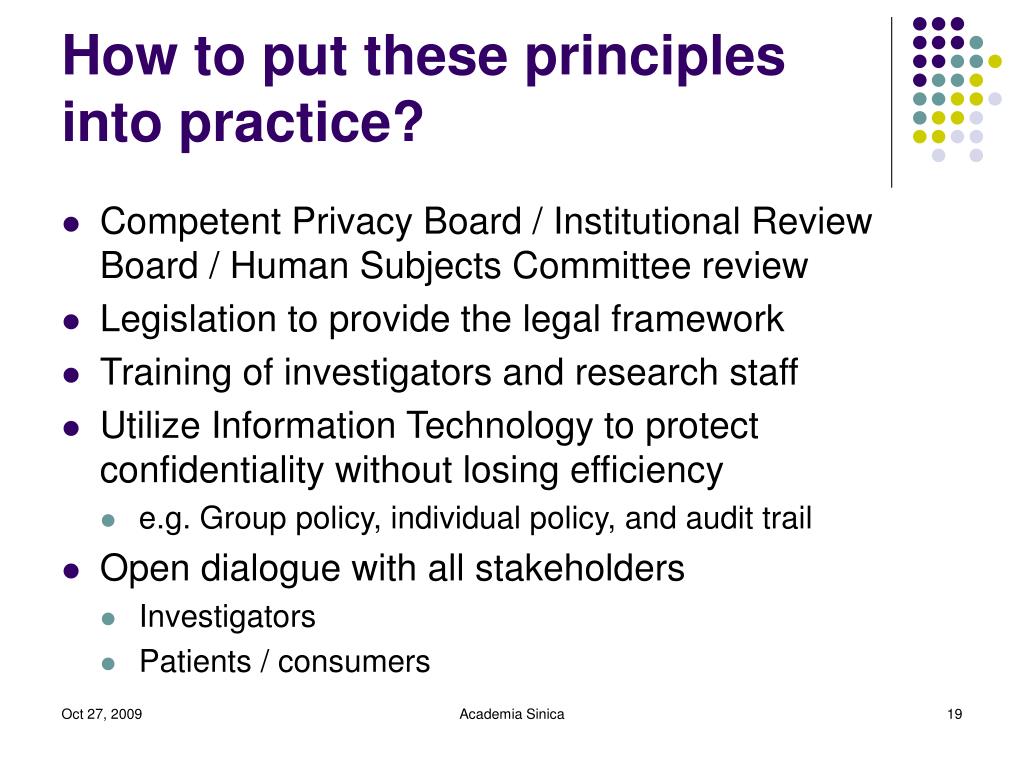 How to put these principles into practice?

- Competent Privacy Board / Institutional Review Board / Human Subjects Committee review
- Legislation to provide the legal framework
- Training of investigators and research staff
- Utilize Information Technology to protect confidentiality without losing efficiency
  - e.g. Group policy, individual policy, and audit trail
- Open dialogue with all stakeholders
  - Investigators
  - Patients / consumers

Oct 27, 2009 Academia Sinica 19